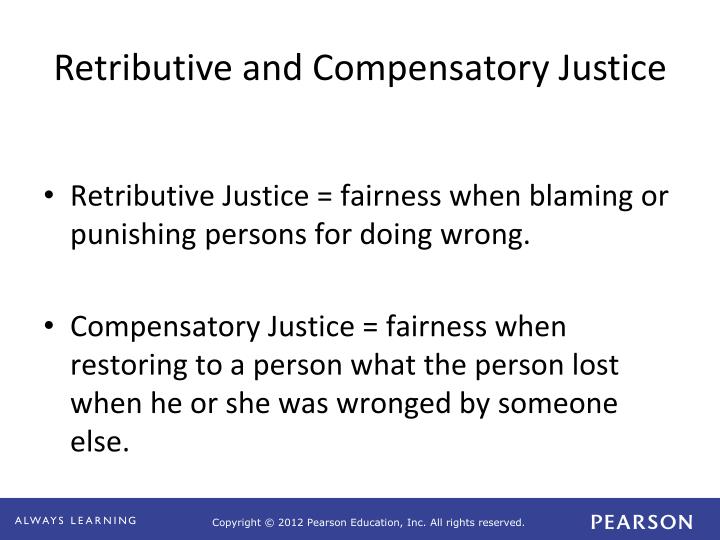 Retributive and Compensatory Justice

• Retributive Justice = fairness when blaming or punishing persons for doing wrong.

• Compensatory Justice = fairness when restoring to a person what the person lost when he or she was wronged by someone else.

ALWAYS LEARNING

Copyright © 2012 Pearson Education, Inc. All rights reserved.

PEARSON